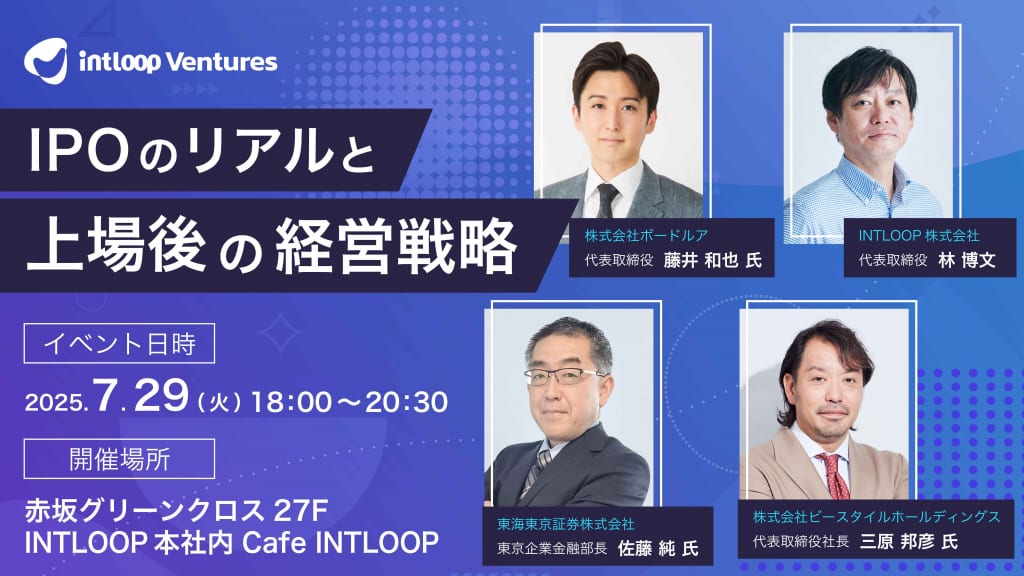 intloop Ventures

IPOのリアルと
上場後の経営戦略

イベント日時
2025.7.29（火）18:00～20:30

開催場所
赤坂グリーンクロス 27F
INTLOOP 本社内 Cafe INTLOOP

株式会社ボードルア
代表取締役 藤井 和也 氏

INTLOOP 株式会社
代表取締役 林 博文

東海東京証券株式会社
東京企業金融部長 佐藤 純 氏

株式会社ビースタイルホールディングス
代表取締役社長 三原 邦彦 氏